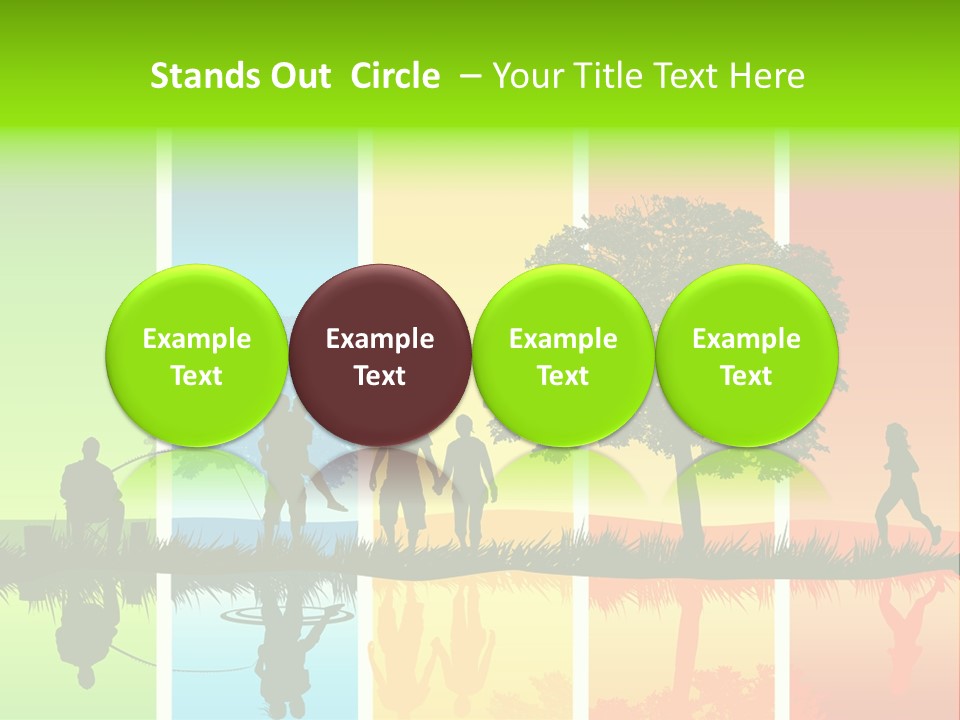 Stands Out Circle – Your Title Text Here

Example Text

Example Text

Example Text

Example Text